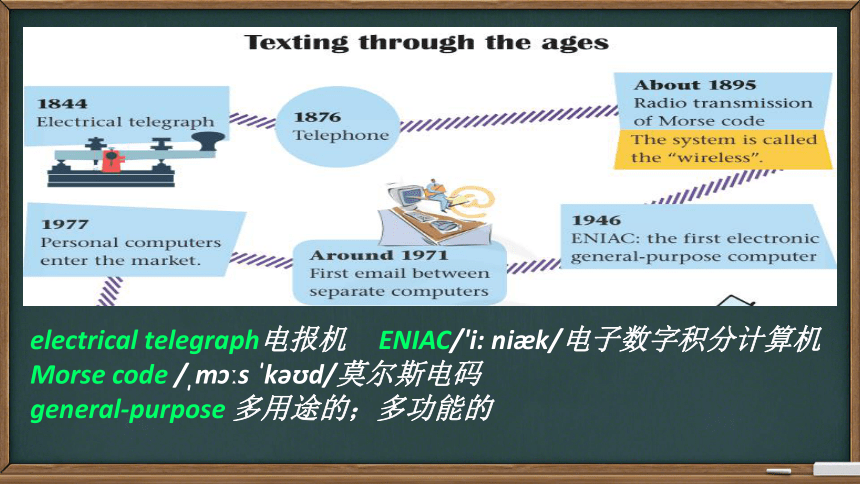 Texting through the ages

1844
Electrical telegraph

1876
Telephone

About 1895
Radio transmission of Morse code
The system is called the "wireless".

1977
Personal computers enter the market.

Around 1971
First email between separate computers

1946
ENIAC: the first electronic general-purpose computer

electrical telegraph 电报机 ENIAC/'i: niæk/电子数字积分计算机
Morse code /ˌmɔːs ˈkəʊd/莫尔斯电码
general-purpose 多用途的；多功能的